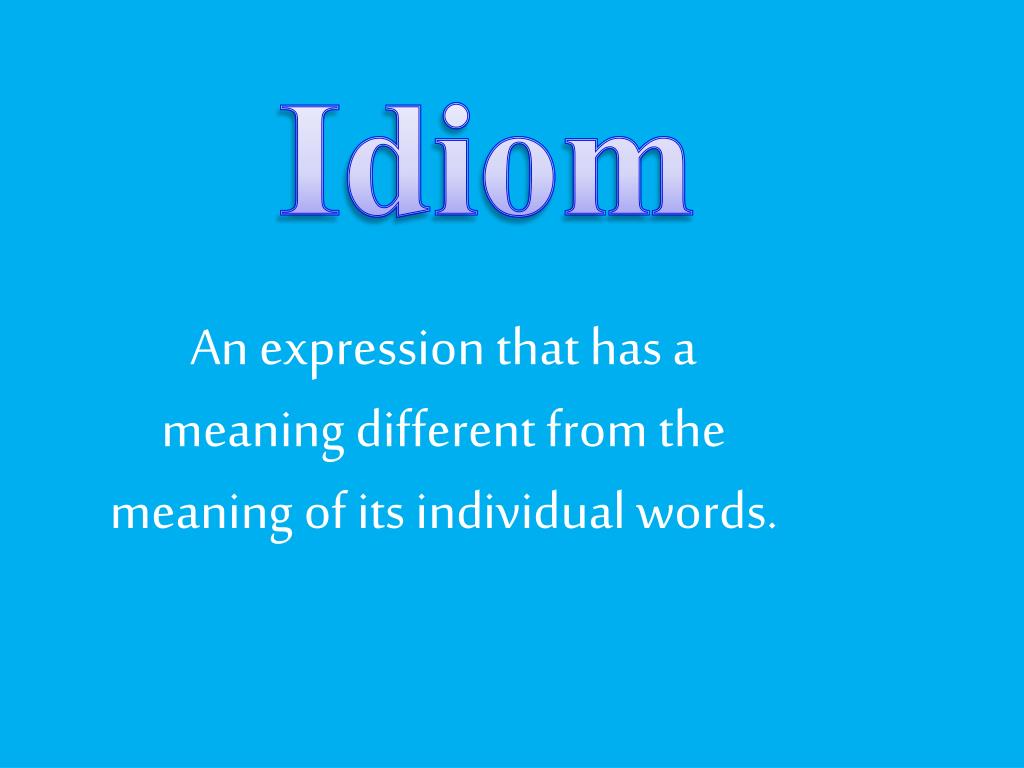 Idiom

An expression that has a meaning different from the meaning of its individual words.